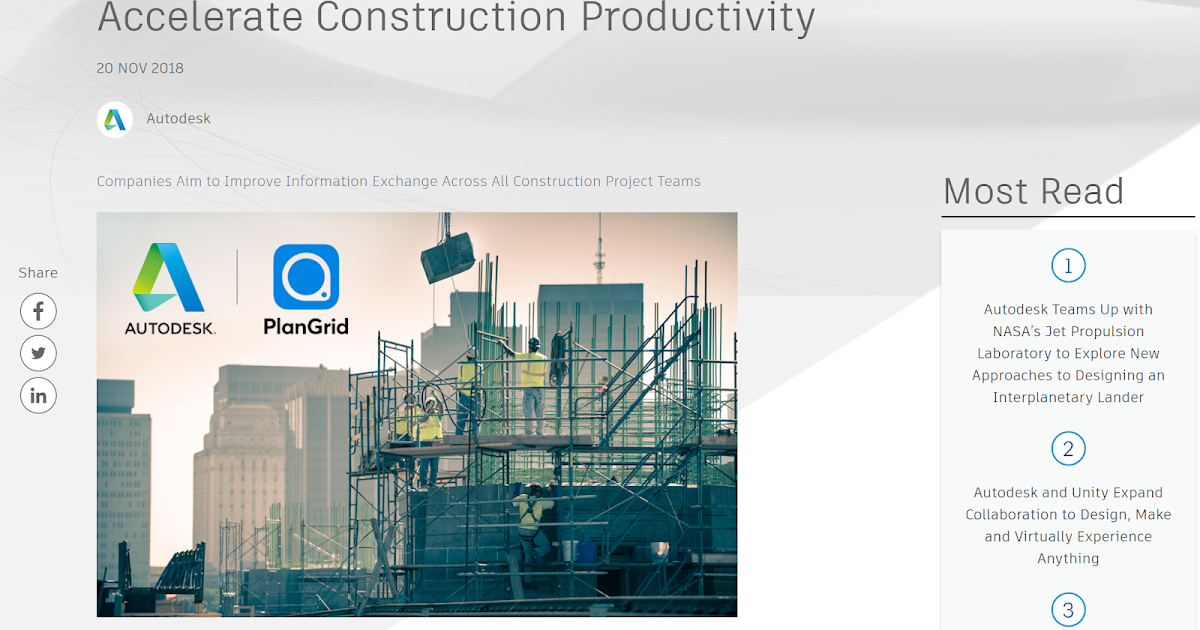 Accelerate Construction Productivity

20 NOV 2018

Autodesk

Companies Aim to Improve Information Exchange Across All Construction Project Teams

AUTODESK. PlanGrid

Share

Most Read

1

Autodesk Teams Up with NASA's Jet Propulsion Laboratory to Explore New Approaches to Designing an Interplanetary Lander

2

Autodesk and Unity Expand Collaboration to Design, Make and Virtually Experience Anything

3